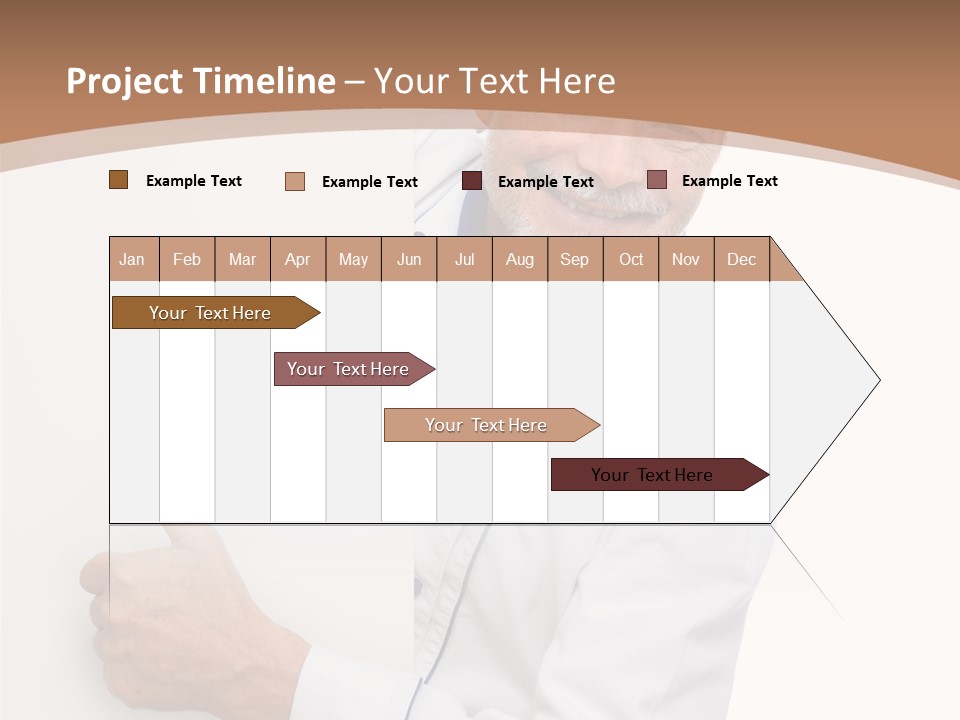 Project Timeline – Your Text Here

Example Text Example Text Example Text Example Text

| Jan | Feb | Mar | Apr | May | Jun | Jul | Aug | Sep | Oct | Nov | Dec |
|---|---|---|---|---|---|---|---|---|---|---|---|

Your Text Here

Your Text Here

Your Text Here

Your Text Here